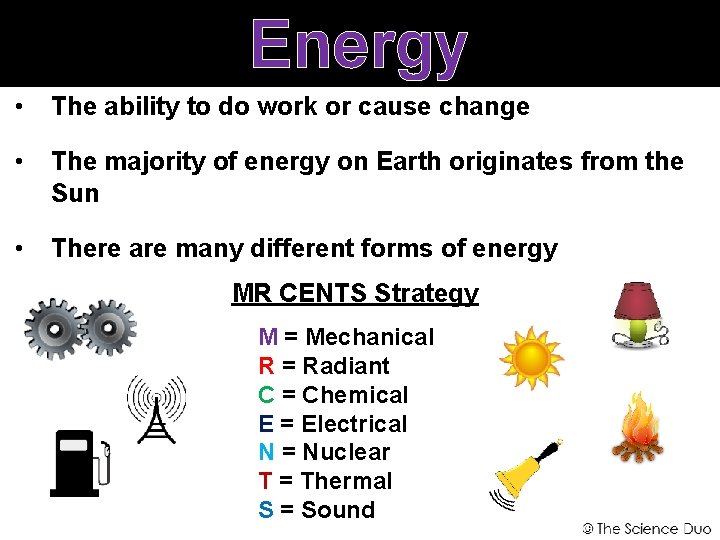 Energy

• The ability to do work or cause change

• The majority of energy on Earth originates from the Sun

• There are many different forms of energy

MR CENTS Strategy

M = Mechanical
R = Radiant
C = Chemical
E = Electrical
N = Nuclear
T = Thermal
S = Sound

© The Science Duo